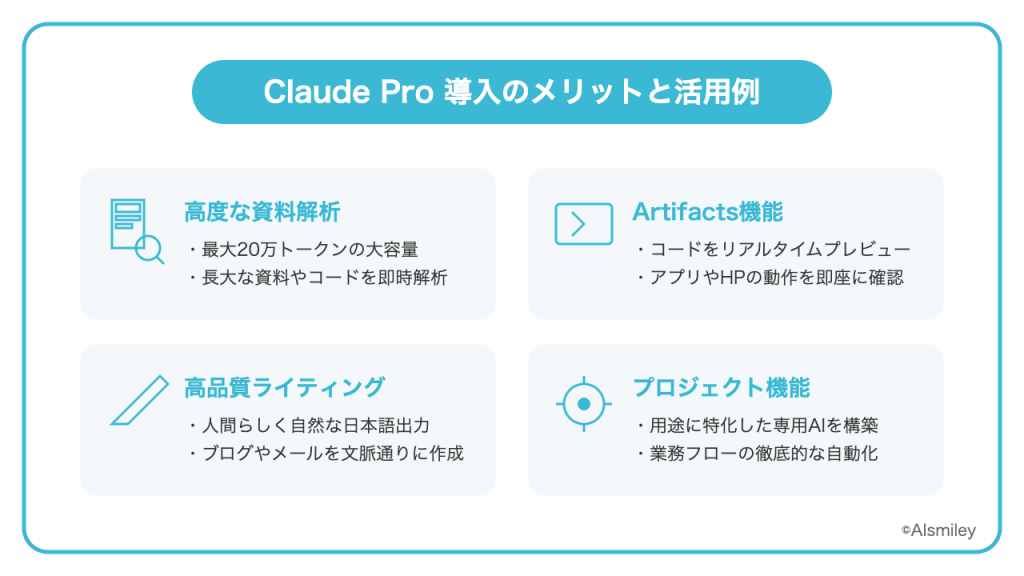 Claude Pro 導入のメリットと活用例

高度な資料解析
・最大20万トークンの大容量
・長大な資料やコードを即時解析

Artifacts機能
・コードをリアルタイムプレビュー
・アプリやHPの動作を即座に確認

高品質ライティング
・人間らしく自然な日本語出力
・ブログやメールを文脈通りに作成

プロジェクト機能
・用途に特化した専用AIを構築
・業務フローの徹底的な自動化

©AIsmiley